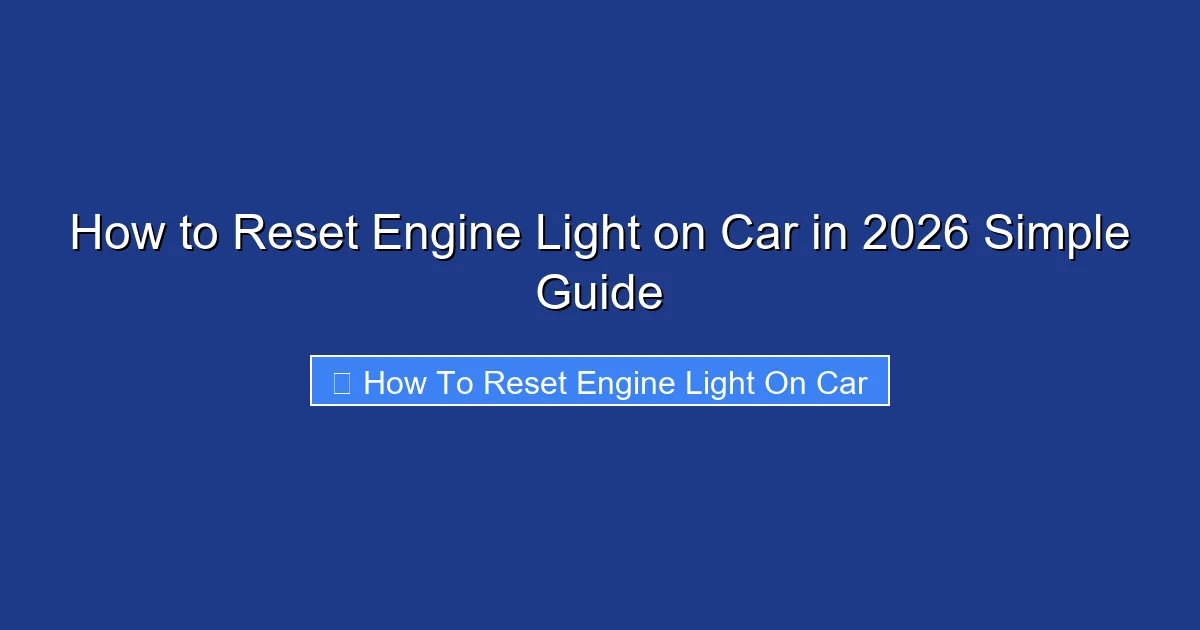 How to Reset Engine Light on Car in 2026 Simple Guide

How To Reset Engine Light On Car